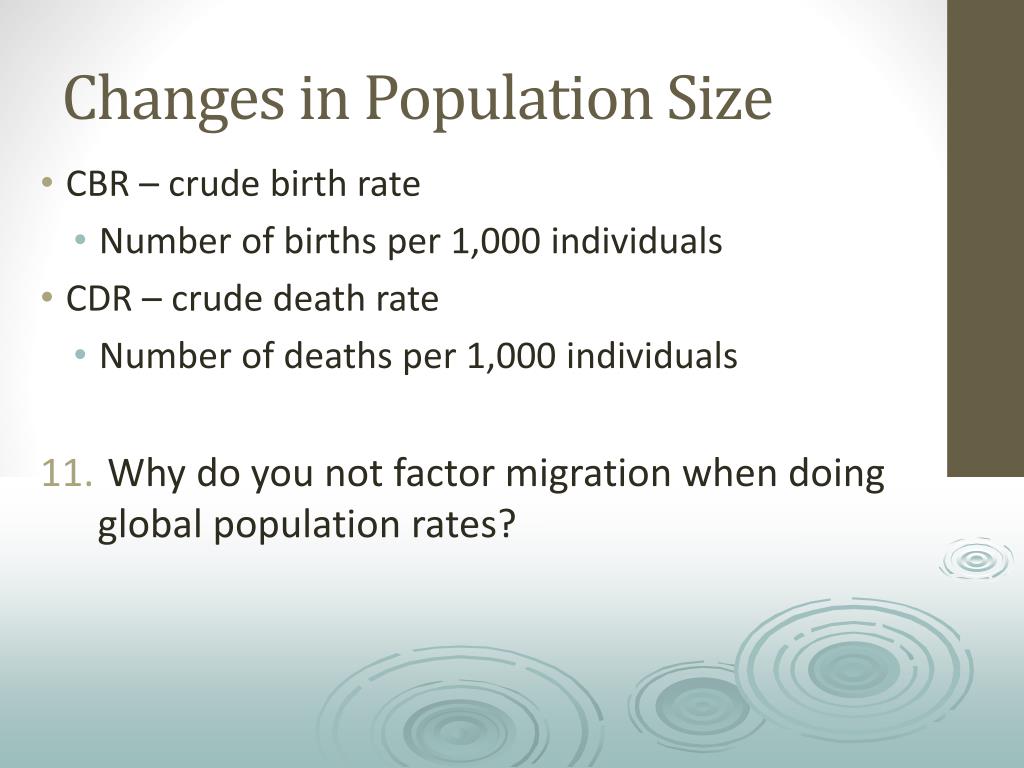 Changes in Population Size

• CBR – crude birth rate
  • Number of births per 1,000 individuals
• CDR – crude death rate
  • Number of deaths per 1,000 individuals

11. Why do you not factor migration when doing global population rates?